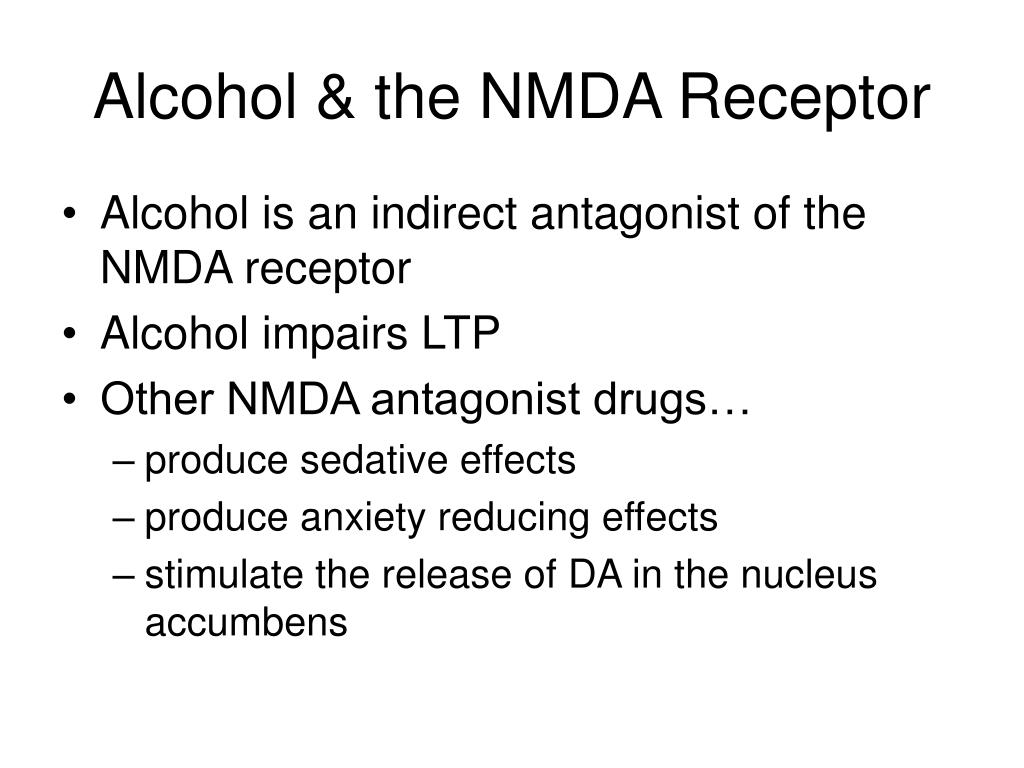 Alcohol & the NMDA Receptor

• Alcohol is an indirect antagonist of the NMDA receptor
• Alcohol impairs LTP
• Other NMDA antagonist drugs…
– produce sedative effects
– produce anxiety reducing effects
– stimulate the release of DA in the nucleus accumbens